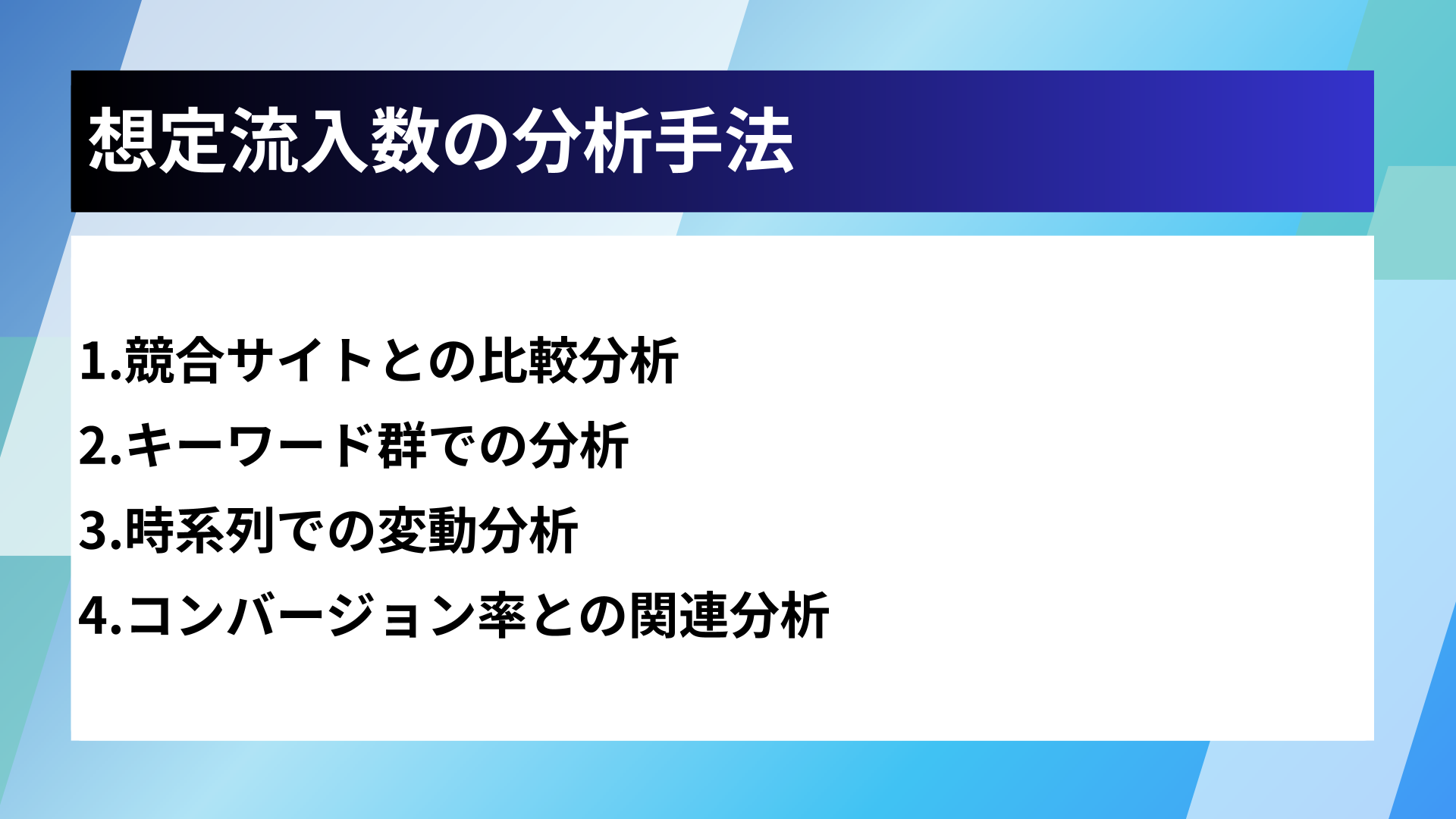 想定流入数の分析手法

1.競合サイトとの比較分析

2.キーワード群での分析

3.時系列での変動分析

4.コンバージョン率との関連分析